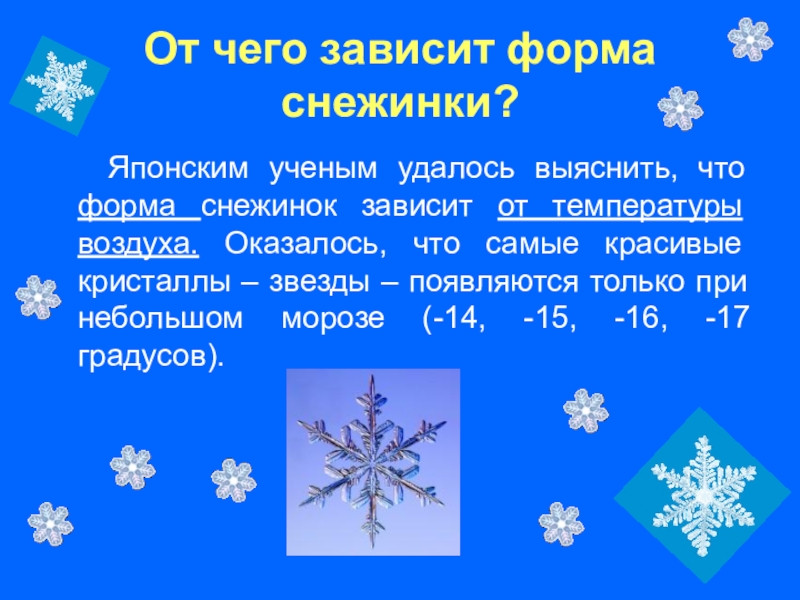 От чего зависит форма снежинки?

Японским ученым удалось выяснить, что форма снежинок зависит от температуры воздуха. Оказалось, что самые красивые кристаллы – звезды – появляются только при небольшом морозе (-14, -15, -16, -17 градусов).